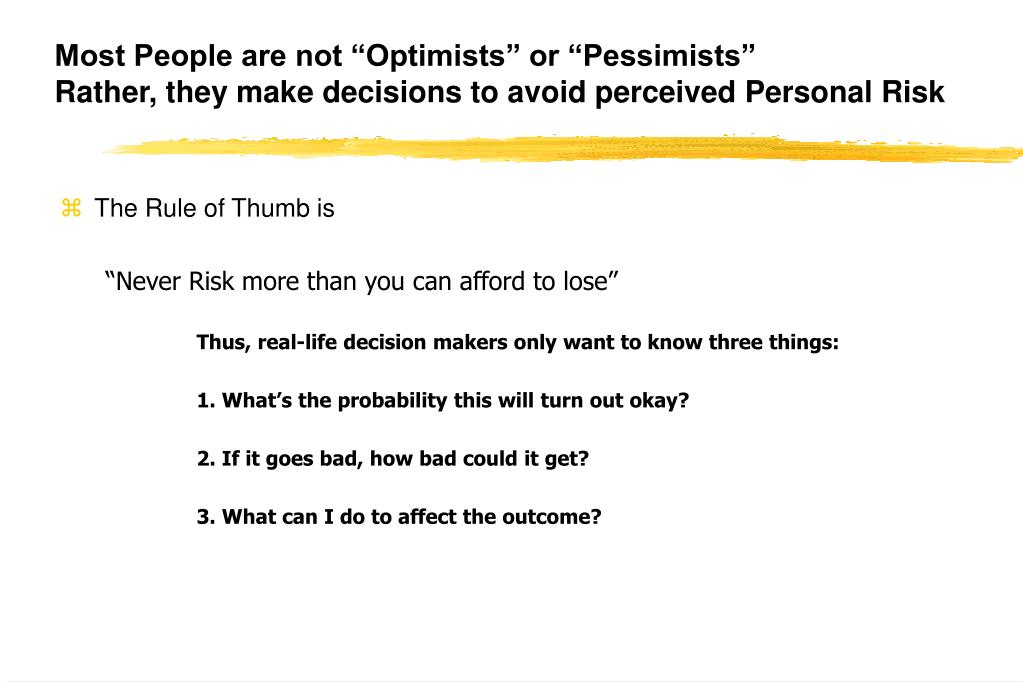 Most People are not “Optimists” or “Pessimists”
Rather, they make decisions to avoid perceived Personal Risk

⌘ The Rule of Thumb is

“Never Risk more than you can afford to lose”

Thus, real-life decision makers only want to know three things:

1. What’s the probability this will turn out okay?

2. If it goes bad, how bad could it get?

3. What can I do to affect the outcome?